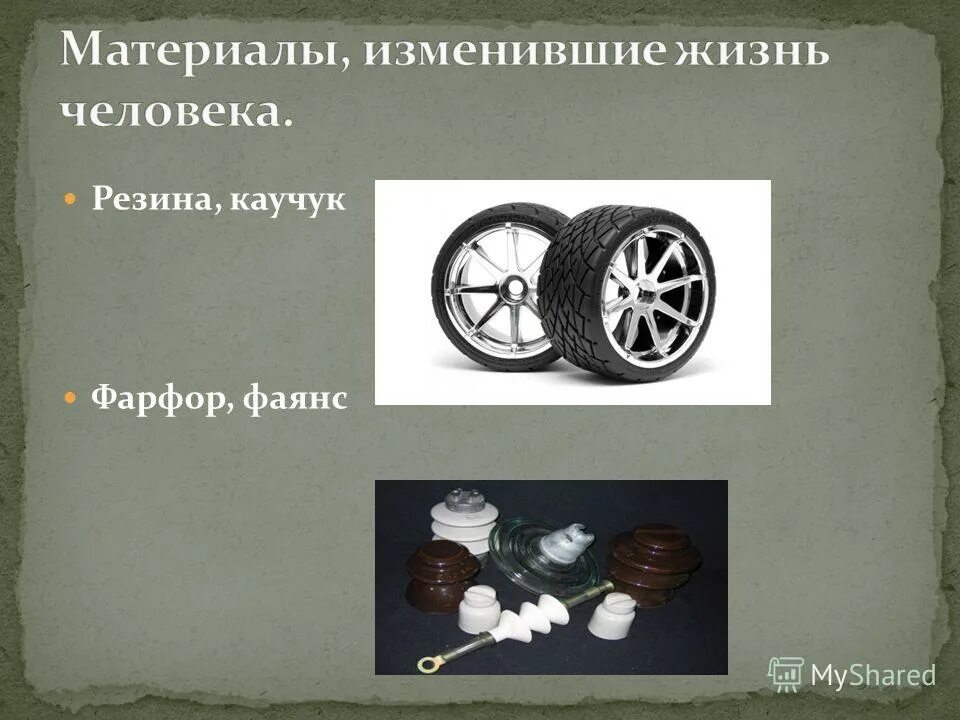 Материалы, изменившие жизнь человека.

Резина, каучук

Фарфор, фаянс

MyShared